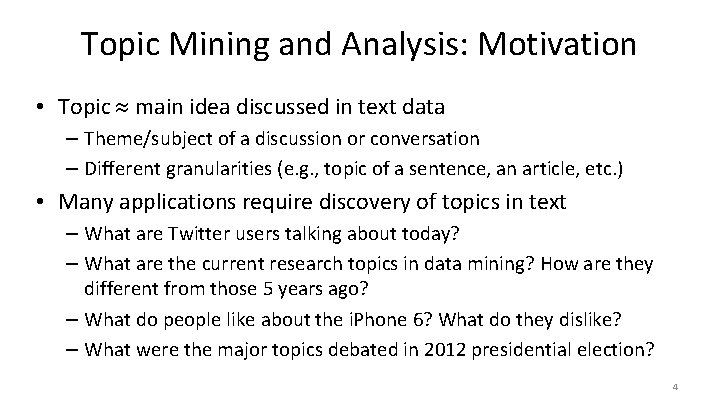 Topic Mining and Analysis: Motivation

• Topic $\approx$ main idea discussed in text data
– Theme/subject of a discussion or conversation
– Different granularities (e.g., topic of a sentence, an article, etc.)

• Many applications require discovery of topics in text
– What are Twitter users talking about today?
– What are the current research topics in data mining? How are they different from those 5 years ago?
– What do people like about the iPhone 6? What do they dislike?
– What were the major topics debated in 2012 presidential election?

4